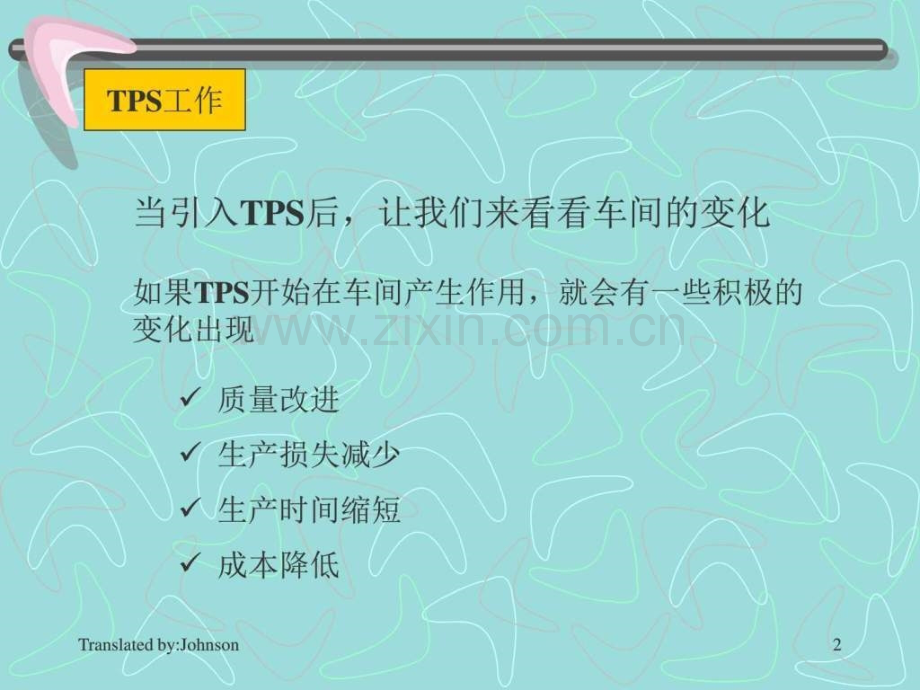 TPS工作

当引入TPS后，让我们来看看车间的变化

如果TPS开始在车间产生作用，就会有一些积极的变化出现

✓ 质量改进

✓ 生产损失减少

✓ 生产时间缩短

✓ 成本降低

Translated by:Johnson

2

www.zixin.com.cn